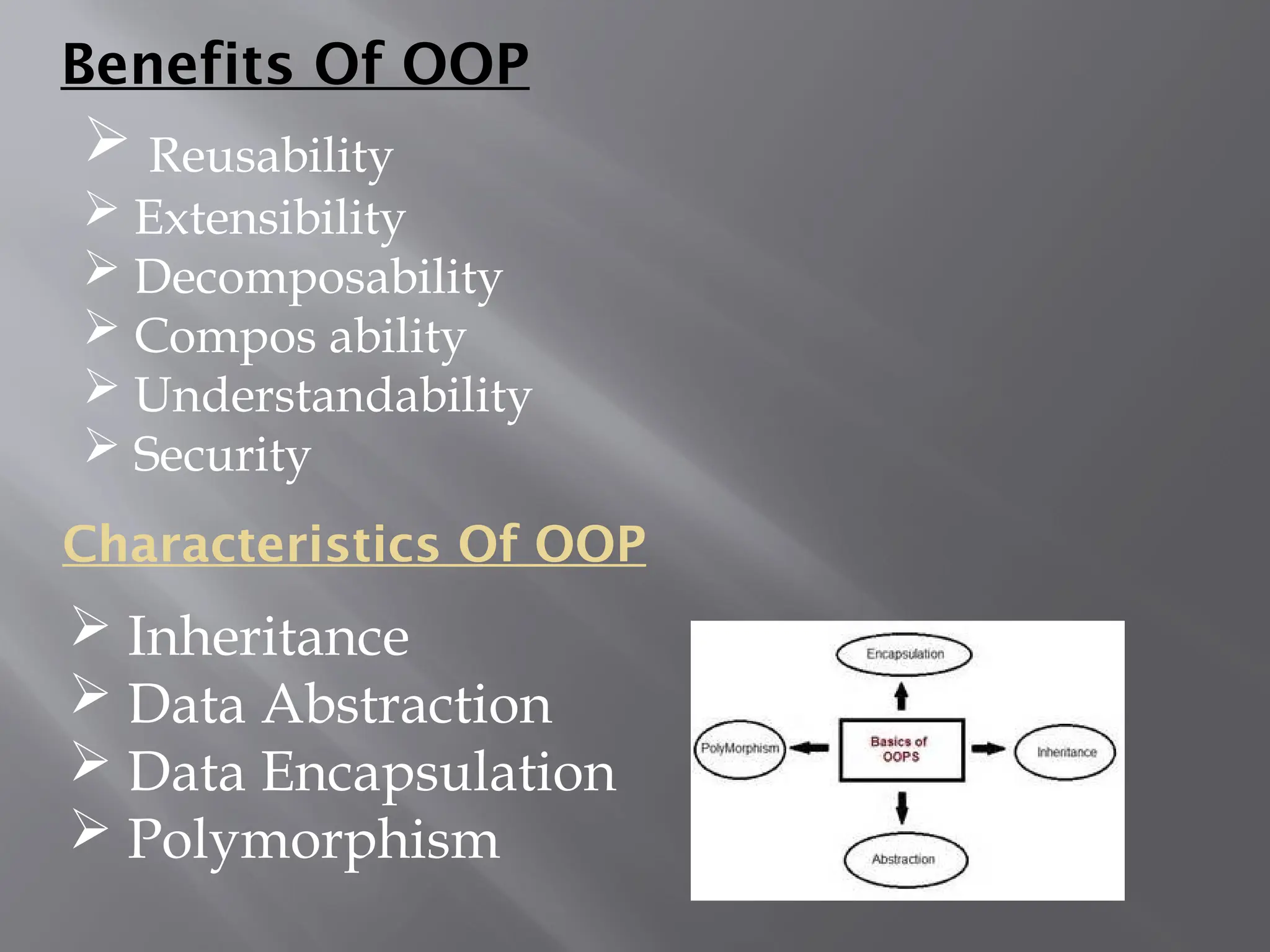 Benefits Of OOP

➢ Reusability
➢ Extensibility
➢ Decomposability
➢ Compos ability
➢ Understandability
➢ Security

Characteristics Of OOP

➢ Inheritance
➢ Data Abstraction
➢ Data Encapsulation
➢ Polymorphism

Encapsulation

PolyMorphism

Basics of OOPS

Inheritance

Abstraction